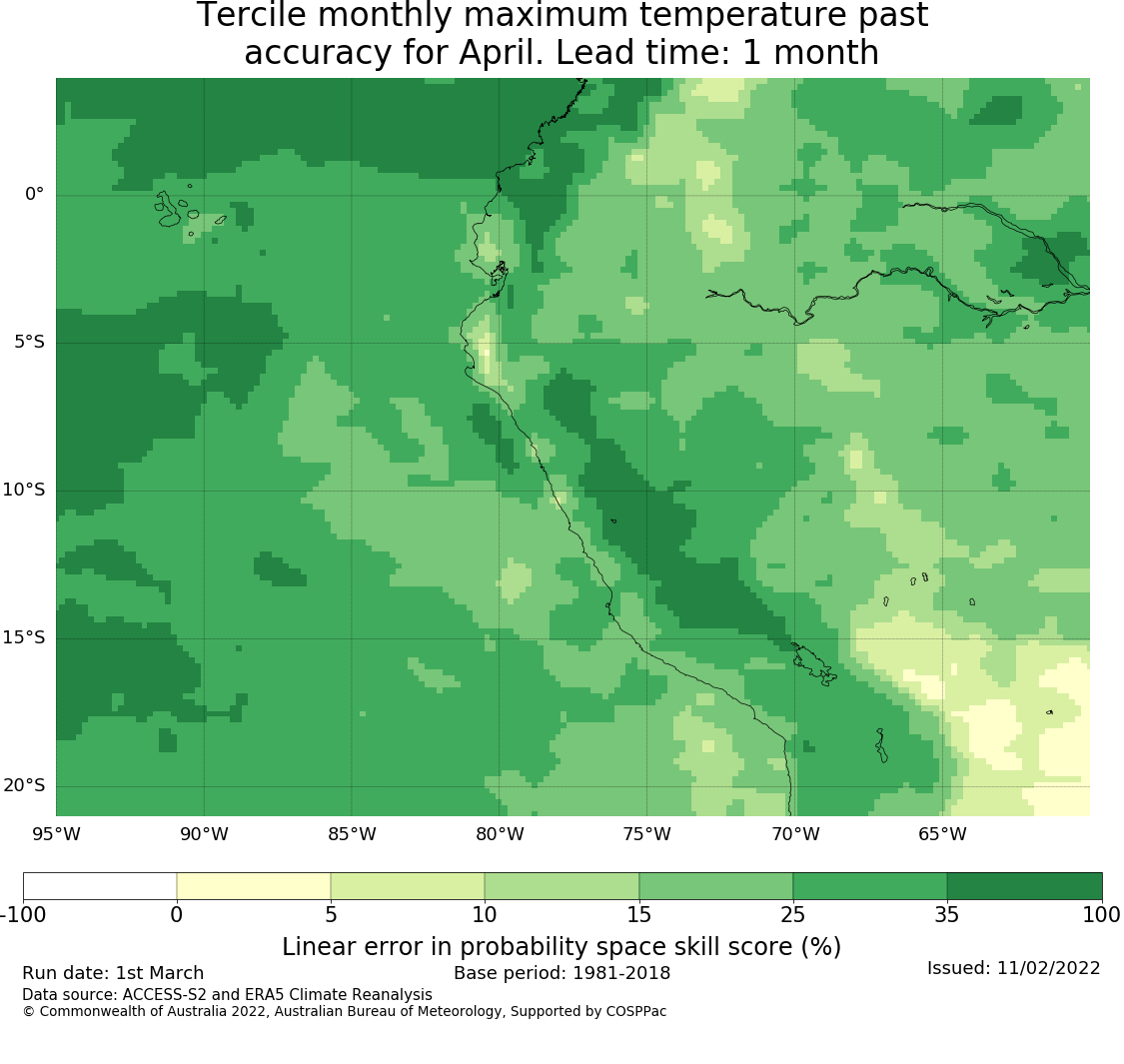 Tercile monthly maximum temperature past accuracy for April. Lead time: 1 month

0°
5°S
10°S
15°S
20°S

95°W 90°W 85°W 80°W 75°W 70°W 65°W

-100 0 5 10 15 25 35 100

Linear error in probability space skill score (%)

Run date: 1st March
Base period: 1981-2018
Issued: 11/02/2022
Data source: ACCESS-S2 and ERA5 Climate Reanalysis
© Commonwealth of Australia 2022, Australian Bureau of Meteorology, Supported by COSPPac